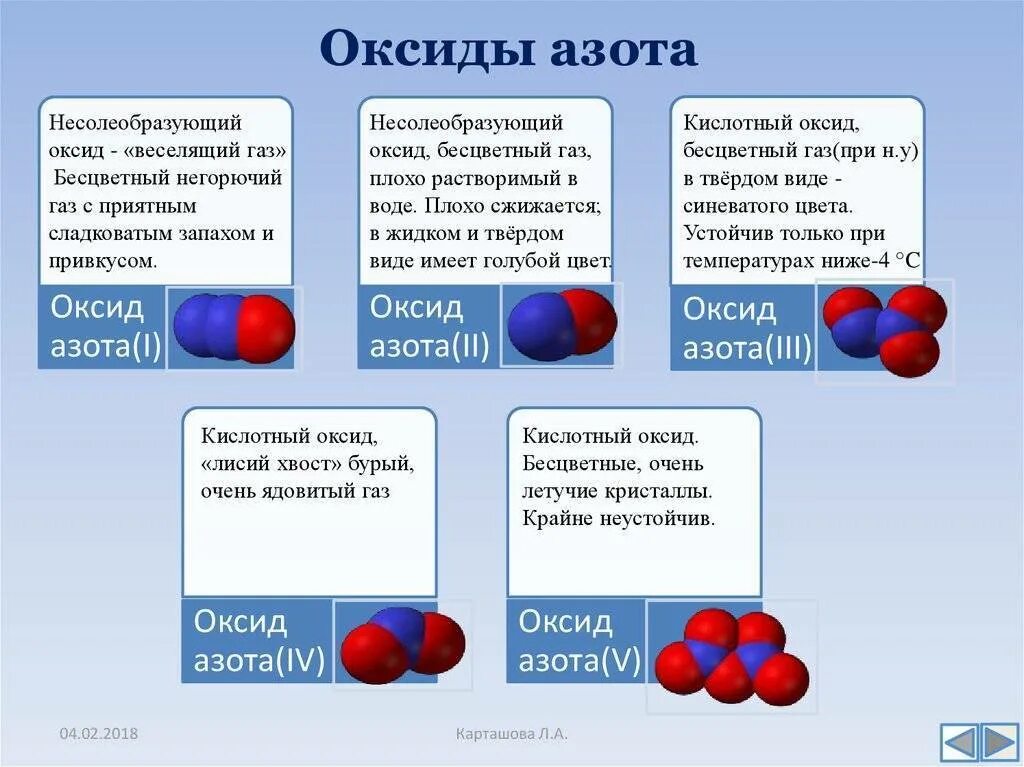 Оксиды азота

Несолеобразующий оксид - «веселящий газ» Бесцветный негорючий газ с приятным сладковатым запахом и привкусом.

Оксид азота(I)

Несолеобразующий оксид, бесцветный газ, плохо растворимый в воде. Плохо сжижается; в жидком и твёрдом виде имеет голубой цвет.

Оксид азота(II)

Кислотный оксид, бесцветный газ(при н.у) в твёрдом виде - синеватого цвета. Устойчив только при температурах ниже-4 °C

Оксид азота(III)

Кислотный оксид, «лисий хвост» бурый, очень ядовитый газ

Оксид азота(IV)

Кислотный оксид. Бесцветные, очень летучие кристаллы. Крайне неустойчив.

Оксид азота(V)

04.02.2018

Карташова Л.А.